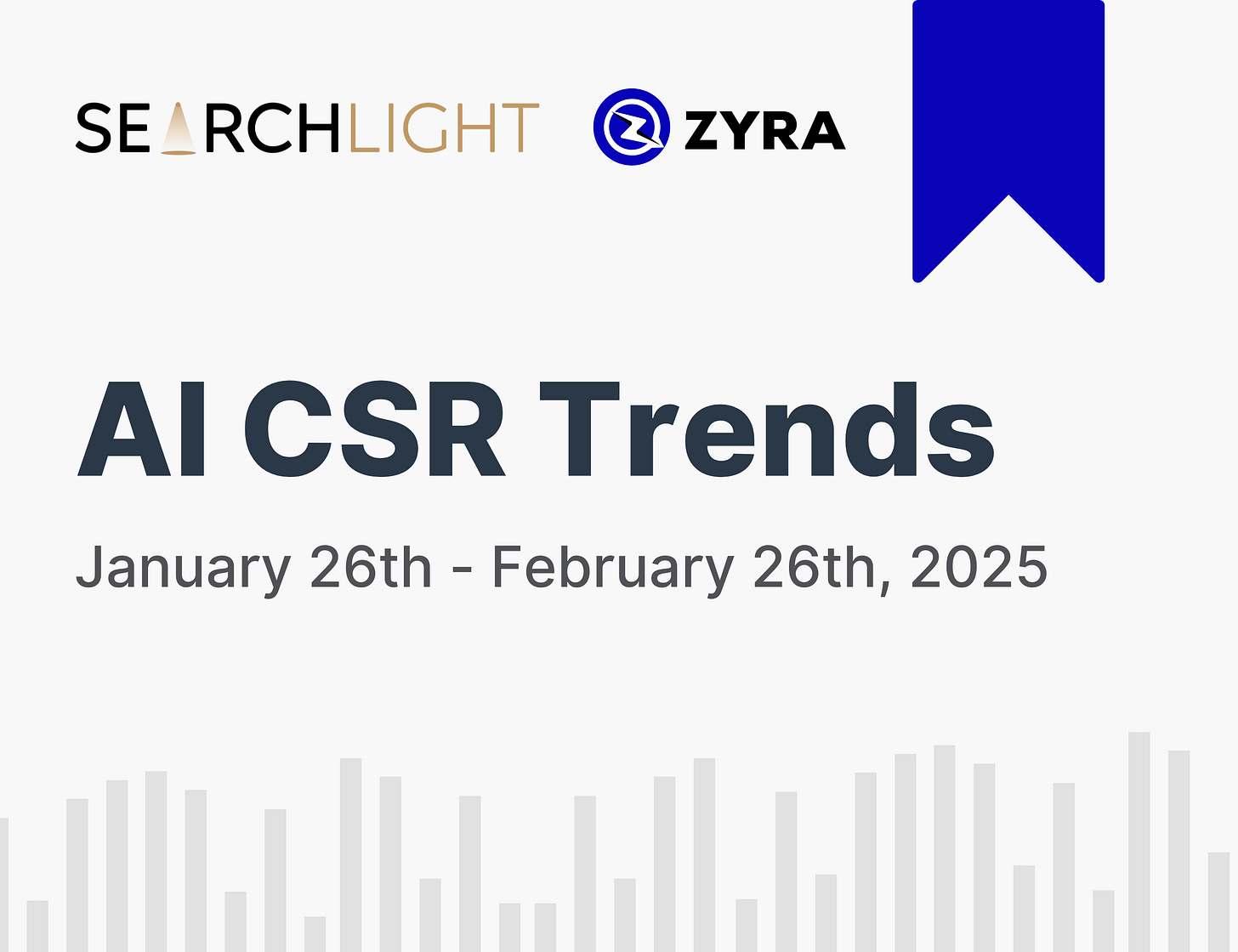 SEARCHLIGHT ZYRA

AI CSR Trends

January 26th - February 26th, 2025